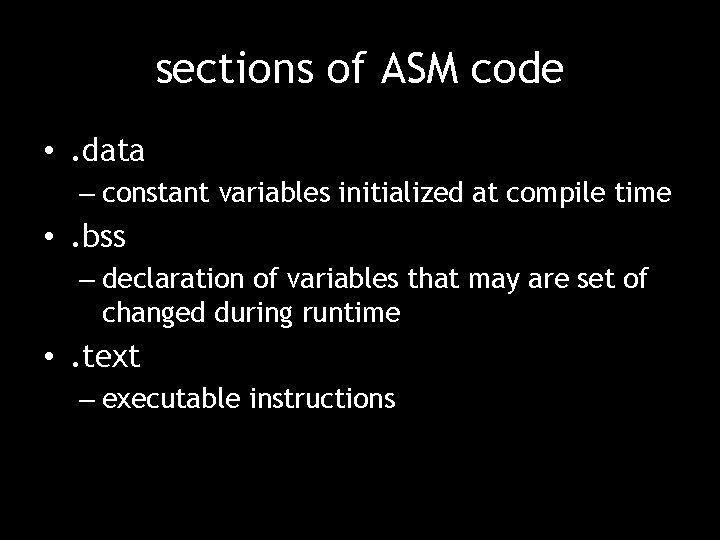 sections of ASM code

• .data
– constant variables initialized at compile time
• .bss
– declaration of variables that may are set of changed during runtime
• .text
– executable instructions